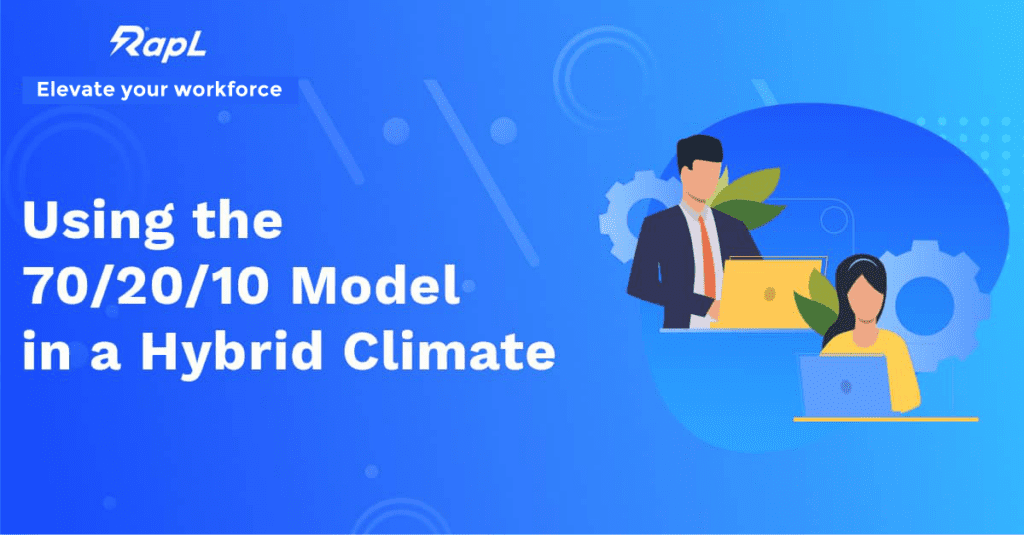 RapL

Elevate your workforce

Using the 70/20/10 Model in a Hybrid Climate